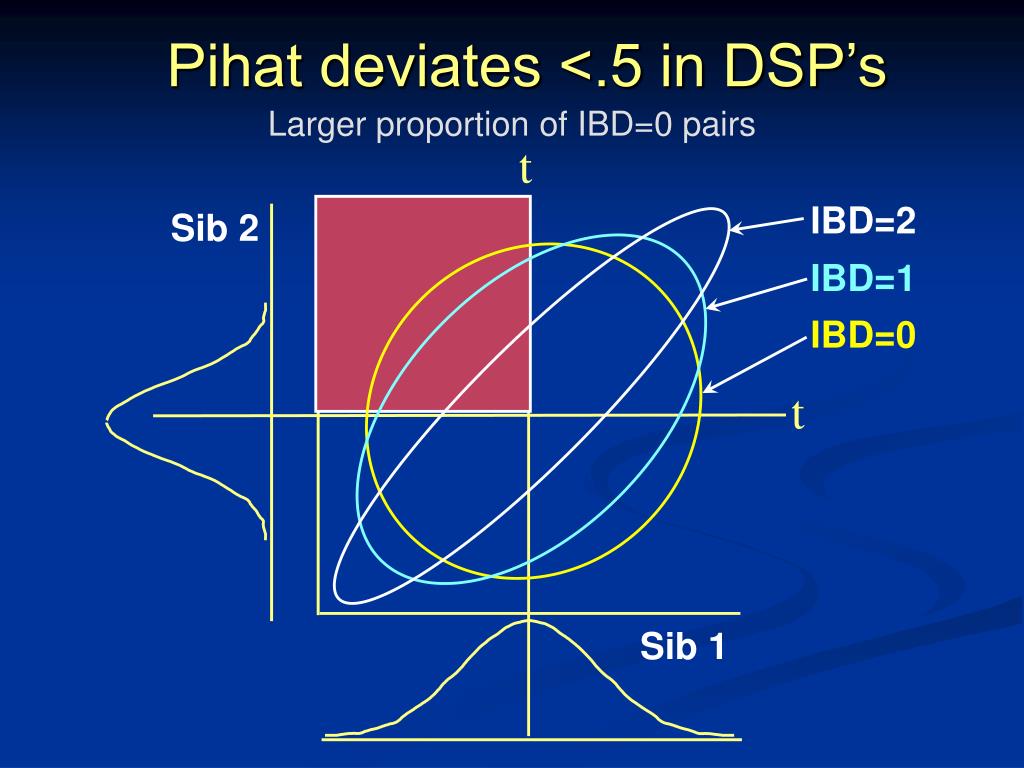 Pihat deviates <.5 in DSP's

Larger proportion of IBD=0 pairs

t

Sib 2

IBD=2

IBD=1

IBD=0

t

Sib 1